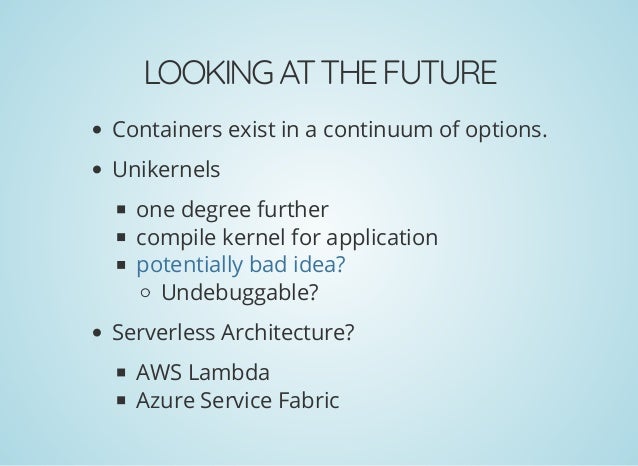 LOOKING AT THE FUTURE

- Containers exist in a continuum of options.
- Unikernels
  - one degree further
  - compile kernel for application
  - potentially bad idea?
    - Undebuggable?
- Serverless Architecture?
  - AWS Lambda
  - Azure Service Fabric